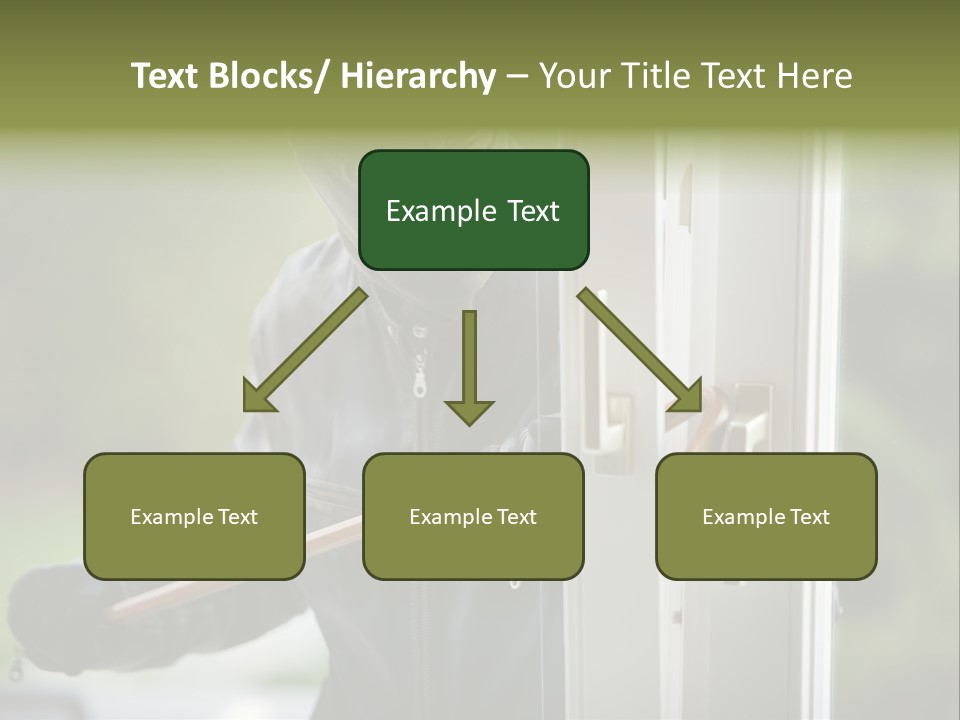 Text Blocks/ Hierarchy – Your Title Text Here

Example Text

Example Text

Example Text

Example Text